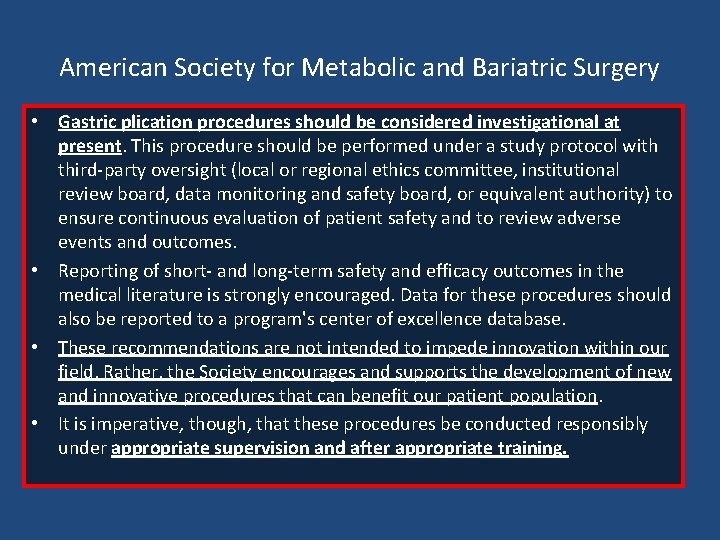 American Society for Metabolic and Bariatric Surgery

• Gastric plication procedures should be considered investigational at present. This procedure should be performed under a study protocol with third-party oversight (local or regional ethics committee, institutional review board, data monitoring and safety board, or equivalent authority) to ensure continuous evaluation of patient safety and to review adverse events and outcomes.

• Reporting of short- and long-term safety and efficacy outcomes in the medical literature is strongly encouraged. Data for these procedures should also be reported to a program's center of excellence database.

• These recommendations are not intended to impede innovation within our field. Rather, the Society encourages and supports the development of new and innovative procedures that can benefit our patient population.

• It is imperative, though, that these procedures be conducted responsibly under appropriate supervision and after appropriate training.